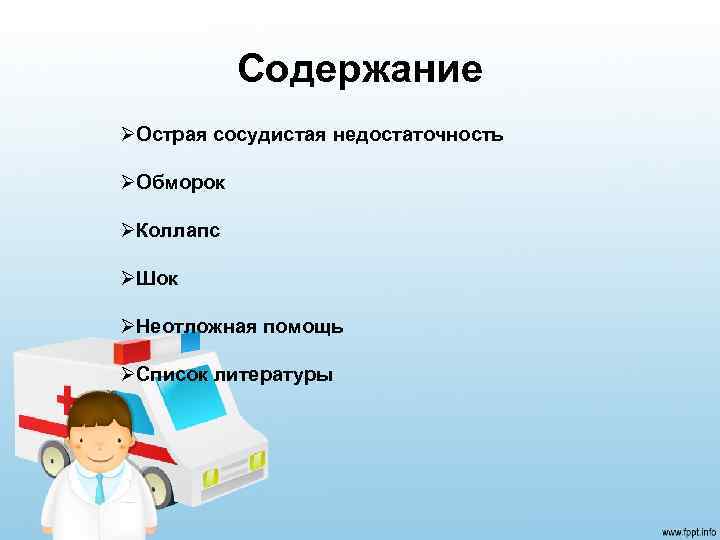 Содержание

➢Острая сосудистая недостаточность

➢Обморок

➢Коллапс

➢Шок

➢Неотложная помощь

➢Список литературы

www.fppt.info